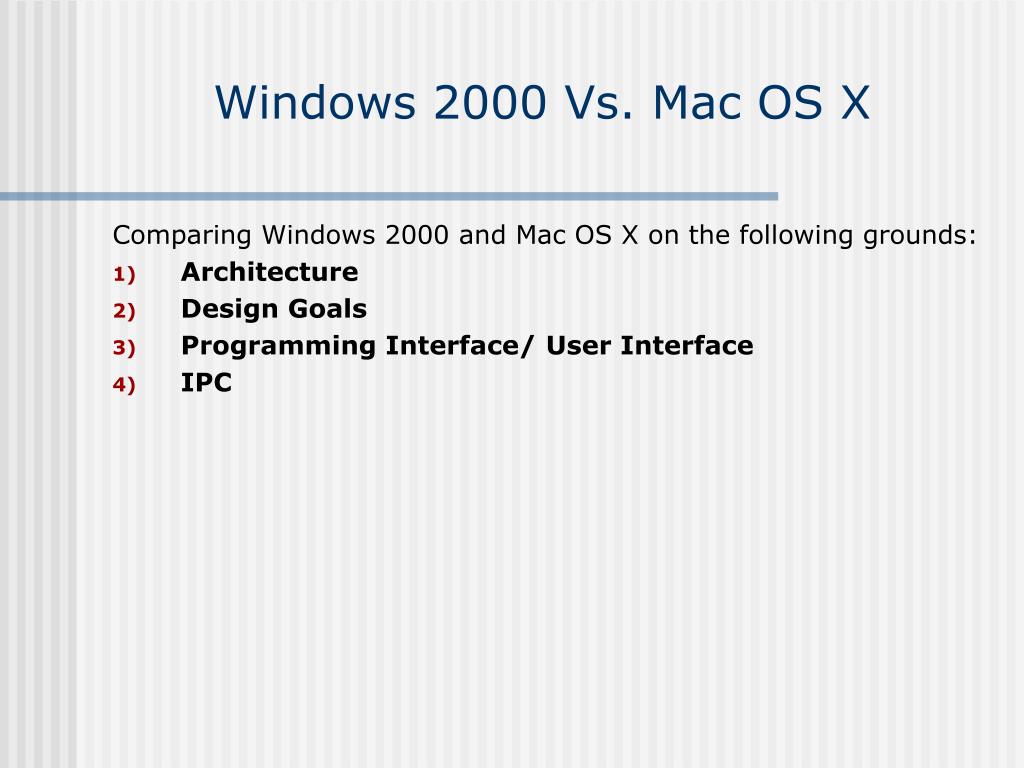 Windows 2000 Vs. Mac OS X

Comparing Windows 2000 and Mac OS X on the following grounds:

1) Architecture
2) Design Goals
3) Programming Interface/ User Interface
4) IPC